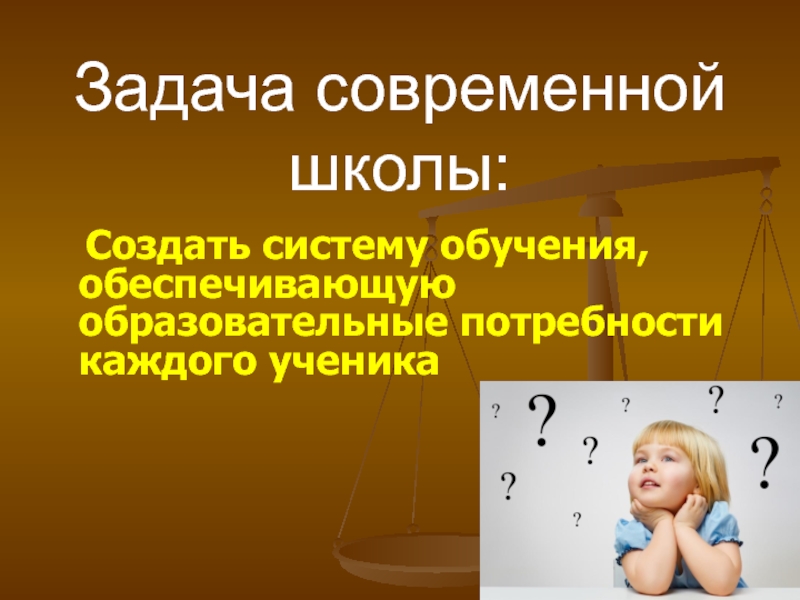 Задача современной школы:

Создать систему обучения, обеспечивающую образовательные потребности каждого ученика

? ? ? ? ? ? ? ? ?